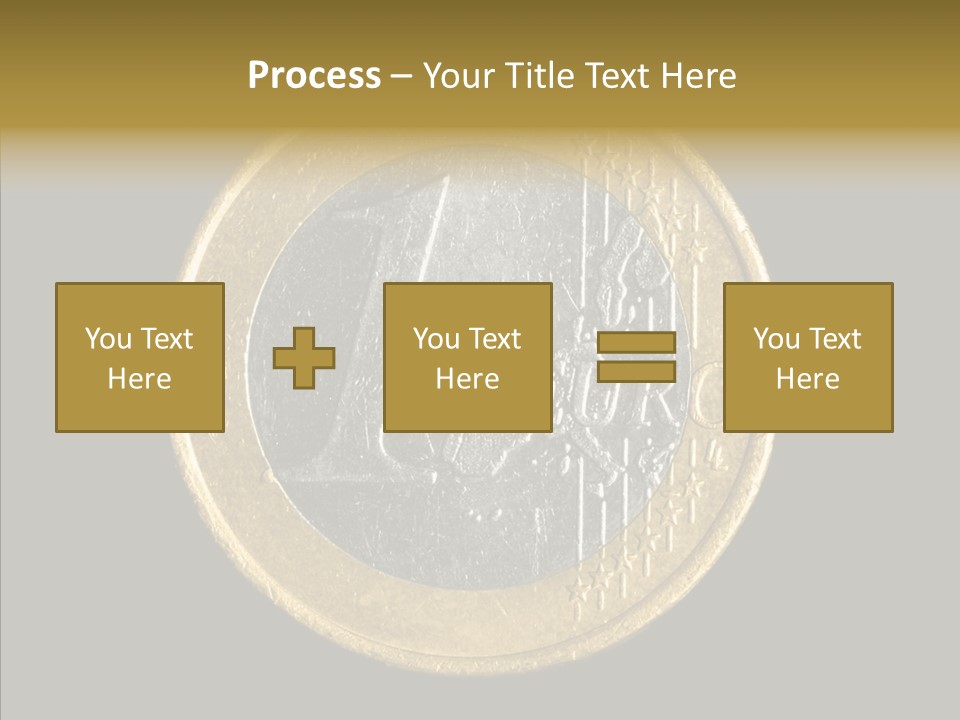 Process – Your Title Text Here

You Text Here

You Text Here

You Text Here